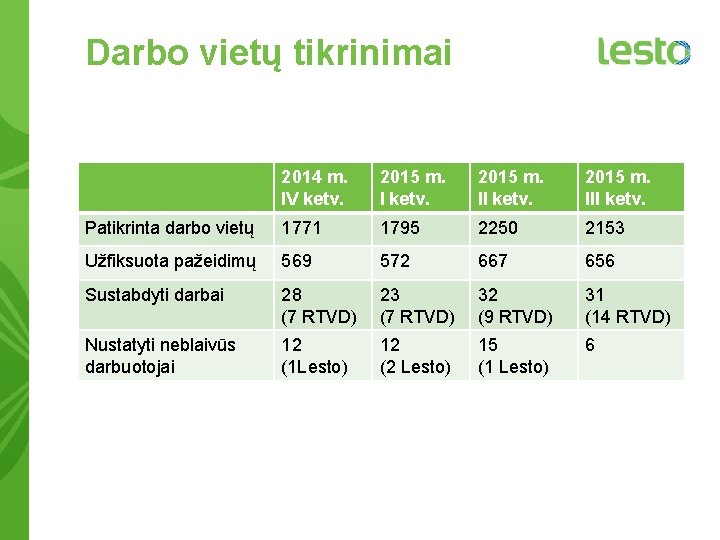 Darbo vietų tikrinimai

lesto

|  | 2014 m. IV ketv. | 2015 m. I ketv. | 2015 m. II ketv. | 2015 m. III ketv. |
|---|---|---|---|---|
| Patikrinta darbo vietų | 1771 | 1795 | 2250 | 2153 |
| Užfiksuota pažeidimų | 569 | 572 | 667 | 656 |
| Sustabdyti darbai | 28 (7 RTVD) | 23 (7 RTVD) | 32 (9 RTVD) | 31 (14 RTVD) |
| Nustatyti neblaivūs darbuotojai | 12 (1Lesto) | 12 (2 Lesto) | 15 (1 Lesto) | 6 |